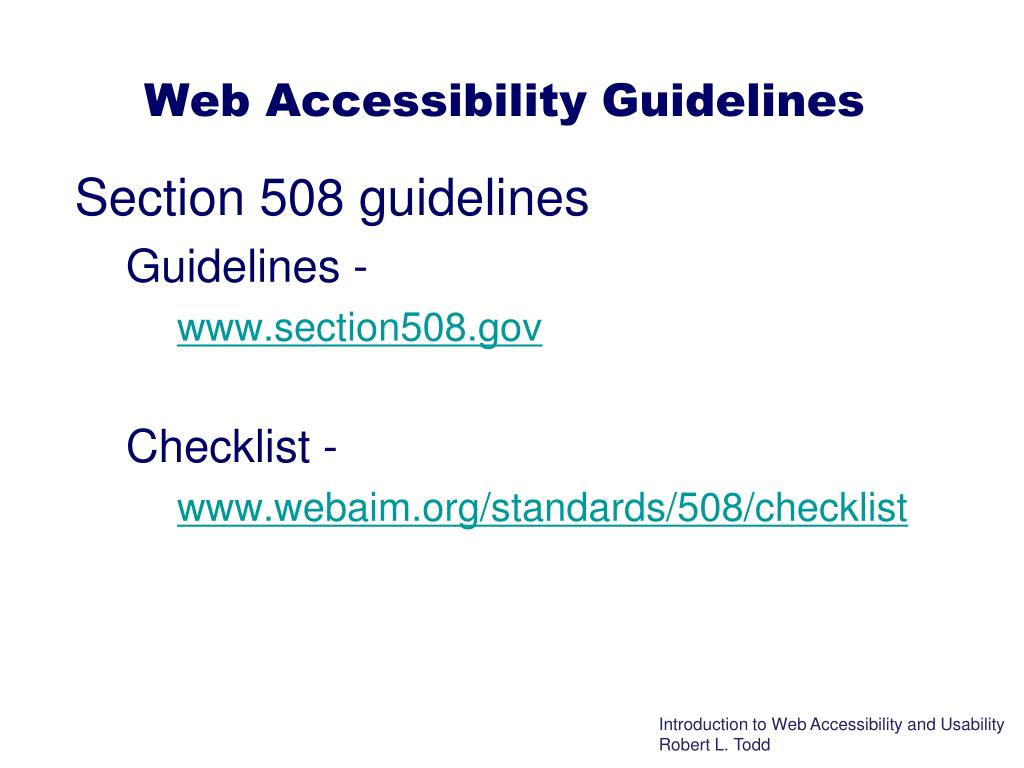 Web Accessibility Guidelines

Section 508 guidelines

Guidelines -

www.section508.gov

Checklist -

www.webaim.org/standards/508/checklist

Introduction to Web Accessibility and Usability
Robert L. Todd